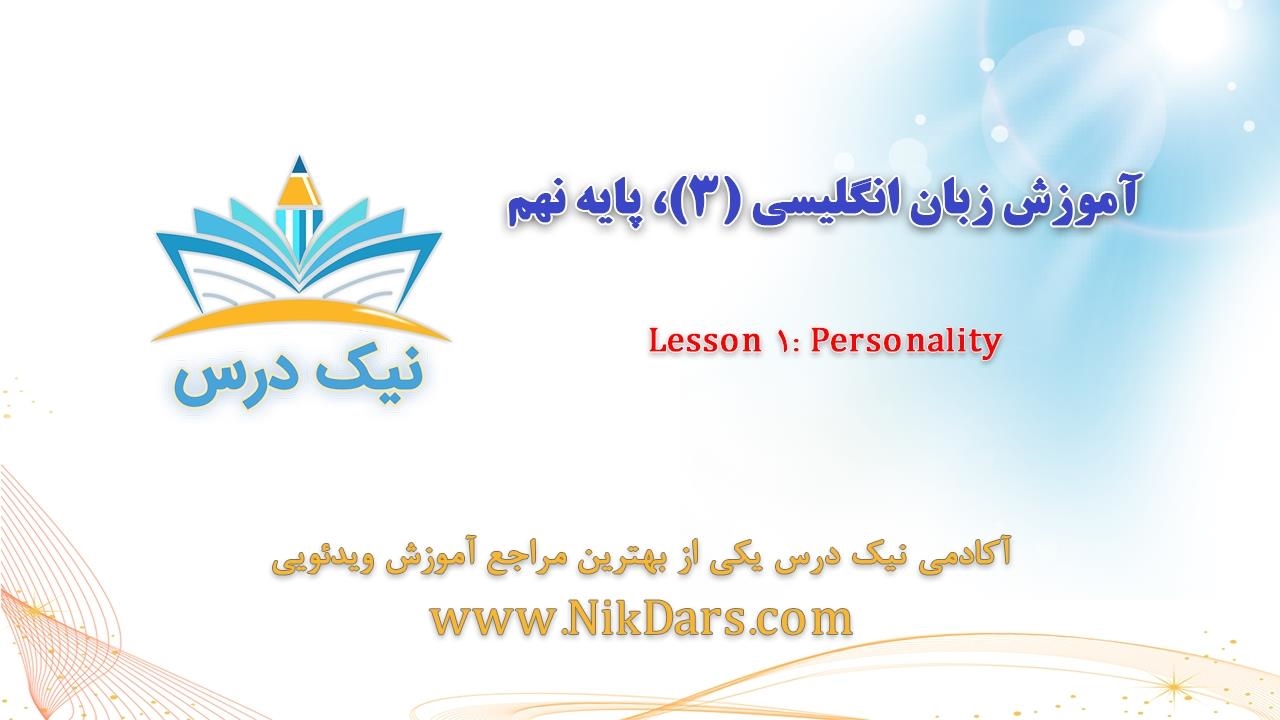 نیک درس

آموزش زبان انگلیسی (۳)، پایه نهم

Lesson ۱: Personality

آکادمی نیک درس یکی از بهترین مراجع آموزش ویدئویی

www.NikDars.com